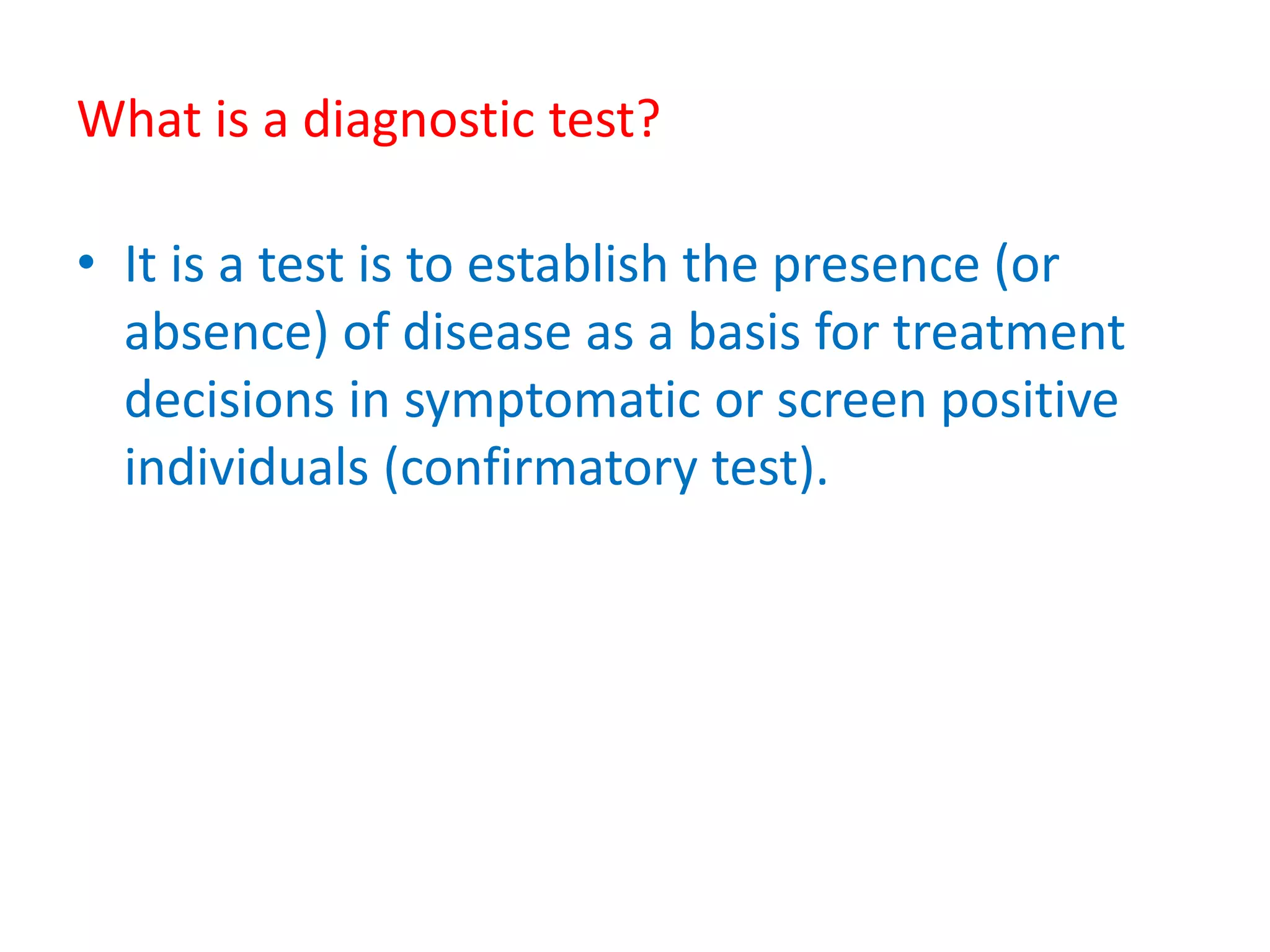 What is a diagnostic test?

• It is a test is to establish the presence (or absence) of disease as a basis for treatment decisions in symptomatic or screen positive individuals (confirmatory test).